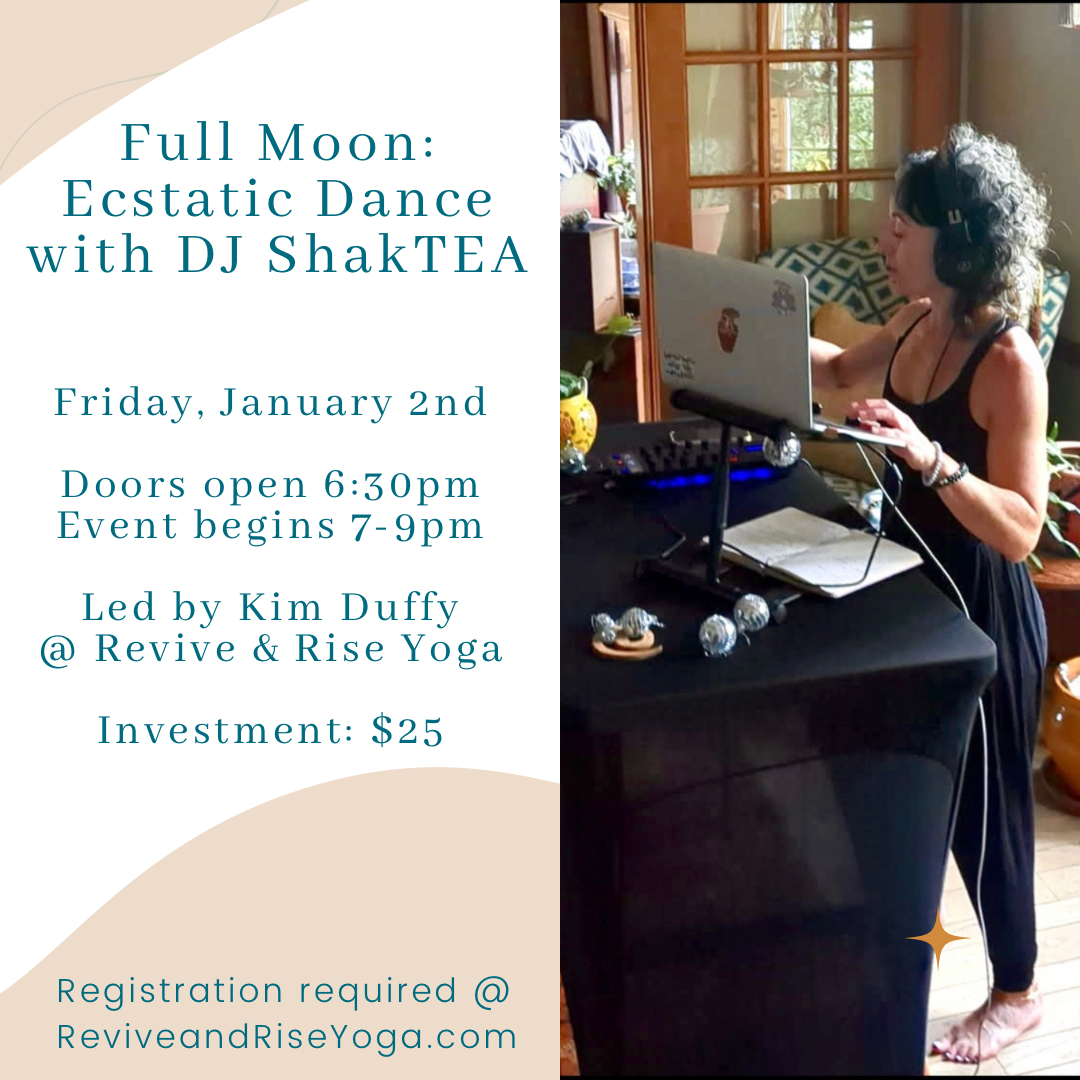 Full Moon:
Ecstatic Dance
with DJ ShakTEA

Friday, January 2nd

Doors open 6:30pm
Event begins 7-9pm

Led by Kim Duffy
@ Revive & Rise Yoga

Investment: $25

Registration required @
ReviveandRiseYoga.com